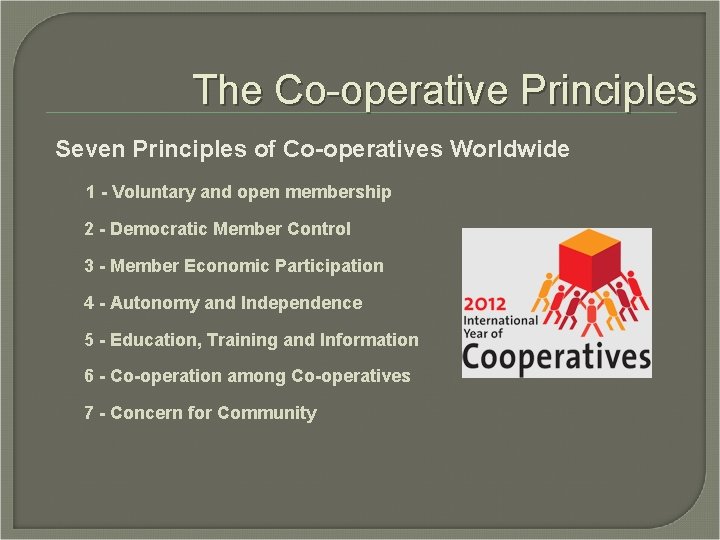 The Co-operative Principles

Seven Principles of Co-operatives Worldwide

1 - Voluntary and open membership

2 - Democratic Member Control

3 - Member Economic Participation

4 - Autonomy and Independence

5 - Education, Training and Information

6 - Co-operation among Co-operatives

7 - Concern for Community

2012 International Year of Cooperatives